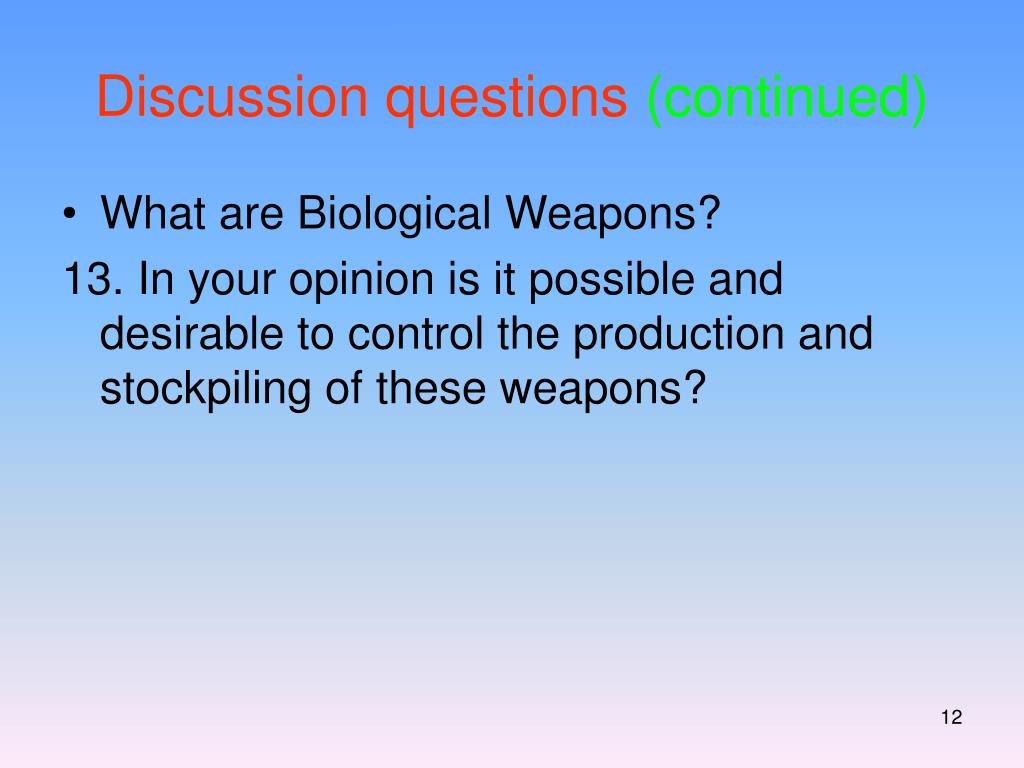 Discussion questions (continued)

• What are Biological Weapons?

13. In your opinion is it possible and desirable to control the production and stockpiling of these weapons?

12